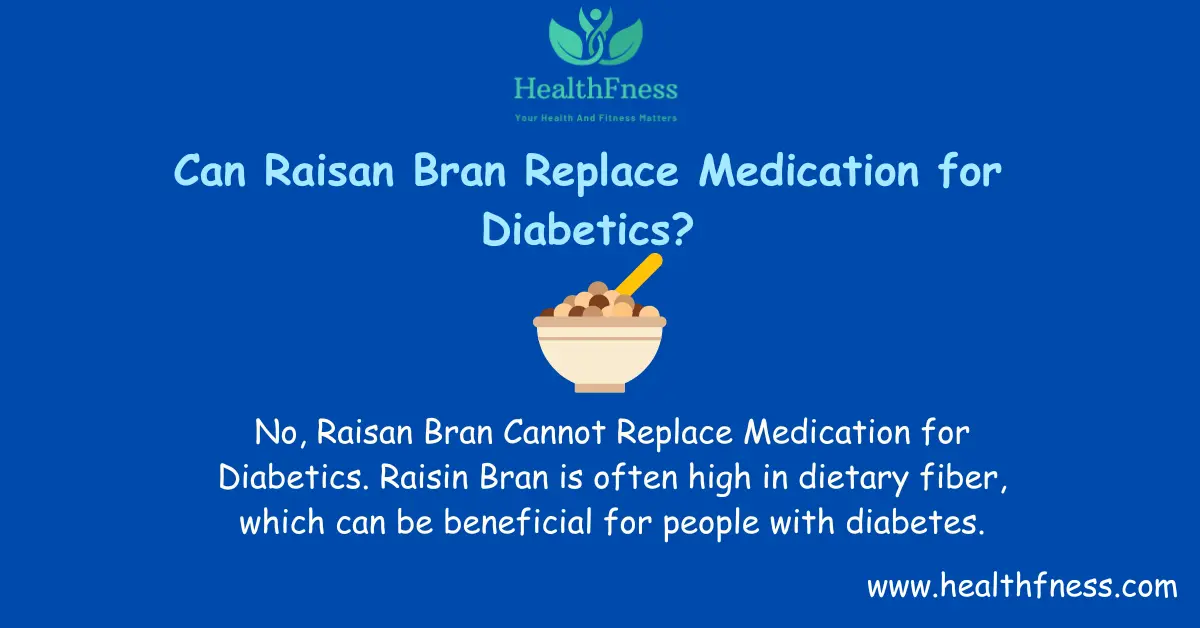 HealthFness
Your Health And Fitness Matters

Can Raisan Bran Replace Medication for Diabetics?

No, Raisan Bran Cannot Replace Medication for Diabetics. Raisin Bran is often high in dietary fiber, which can be beneficial for people with diabetes.

www.healthfness.com